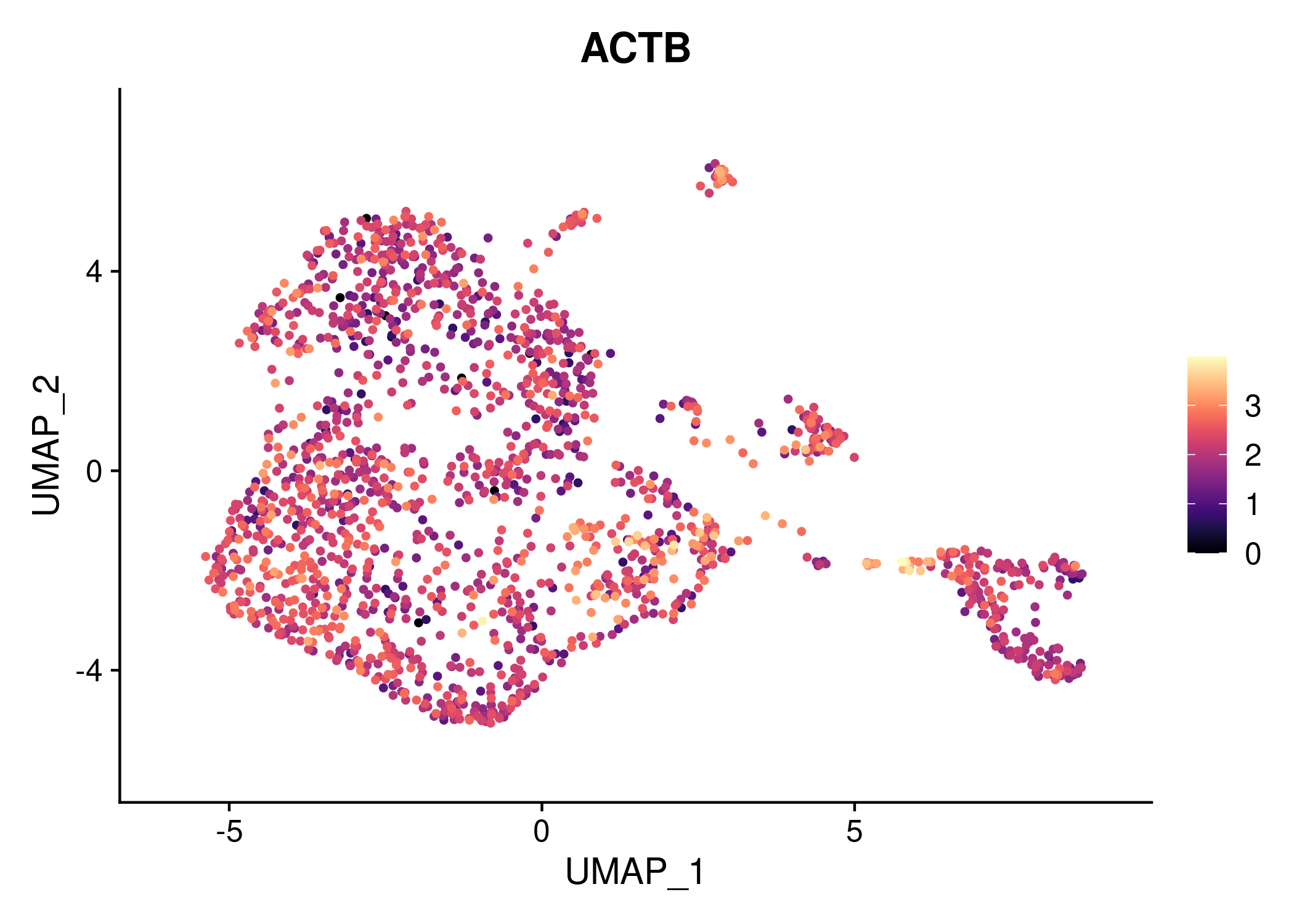 ACTB

UMAP_2

4
0
-4

-5
0
5

UMAP_1

3
2
1
0